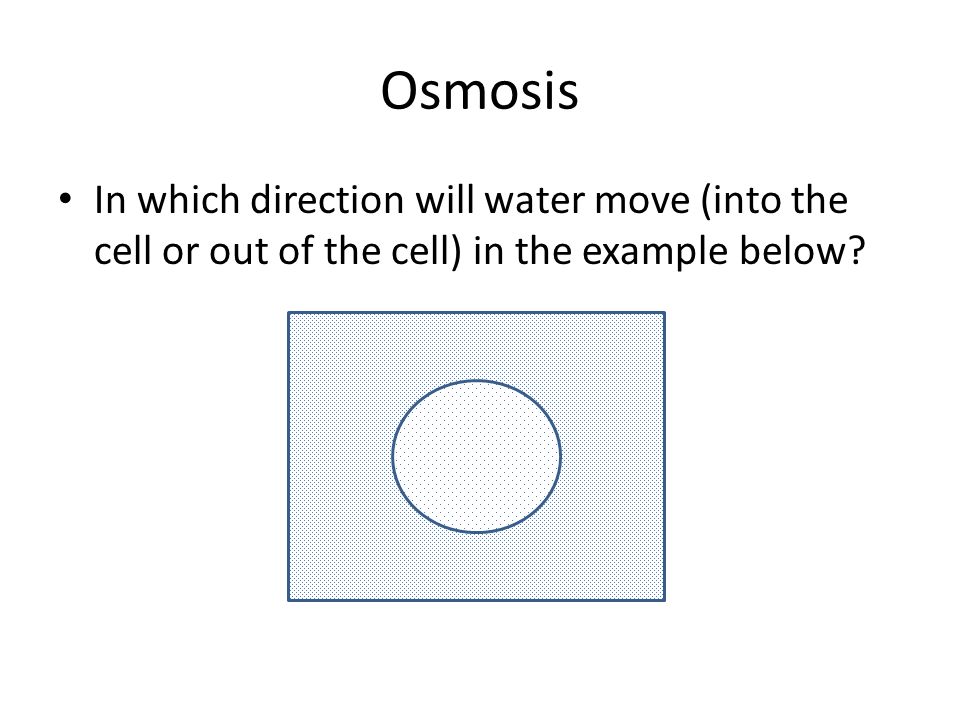 Osmosis

• In which direction will water move (into the cell or out of the cell) in the example below?